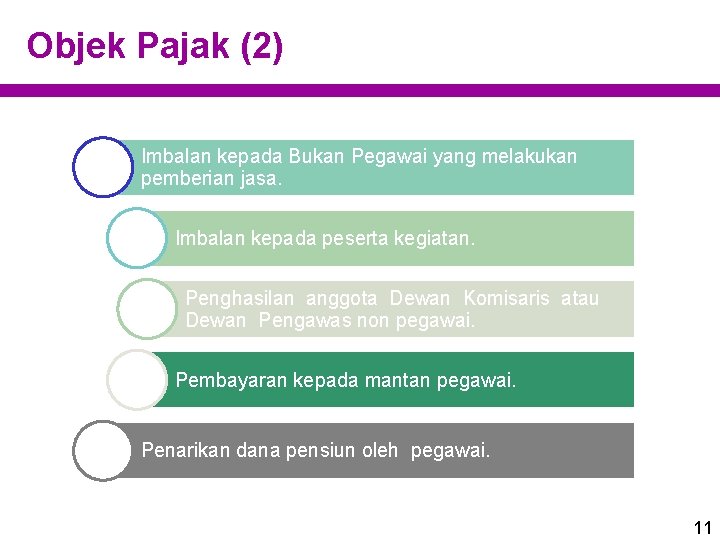 Objek Pajak (2)

Imbalan kepada Bukan Pegawai yang melakukan pemberian jasa.

Imbalan kepada peserta kegiatan.

Penghasilan anggota Dewan Komisaris atau Dewan Pengawas non pegawai.

Pembayaran kepada mantan pegawai.

Penarikan dana pensiun oleh pegawai.

11